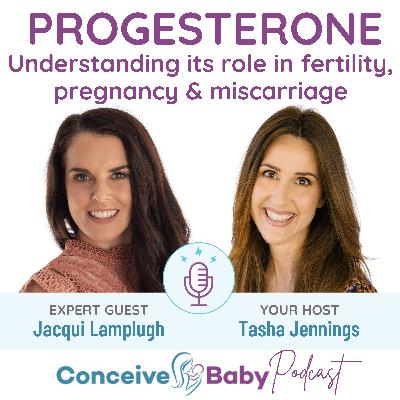 PROGESTERONE
Understanding its role in fertility, pregnancy & miscarriage

EXPERT GUEST
Jacqui Lamplugh

YOUR HOST
Tasha Jennings

Conceive Baby Podcast